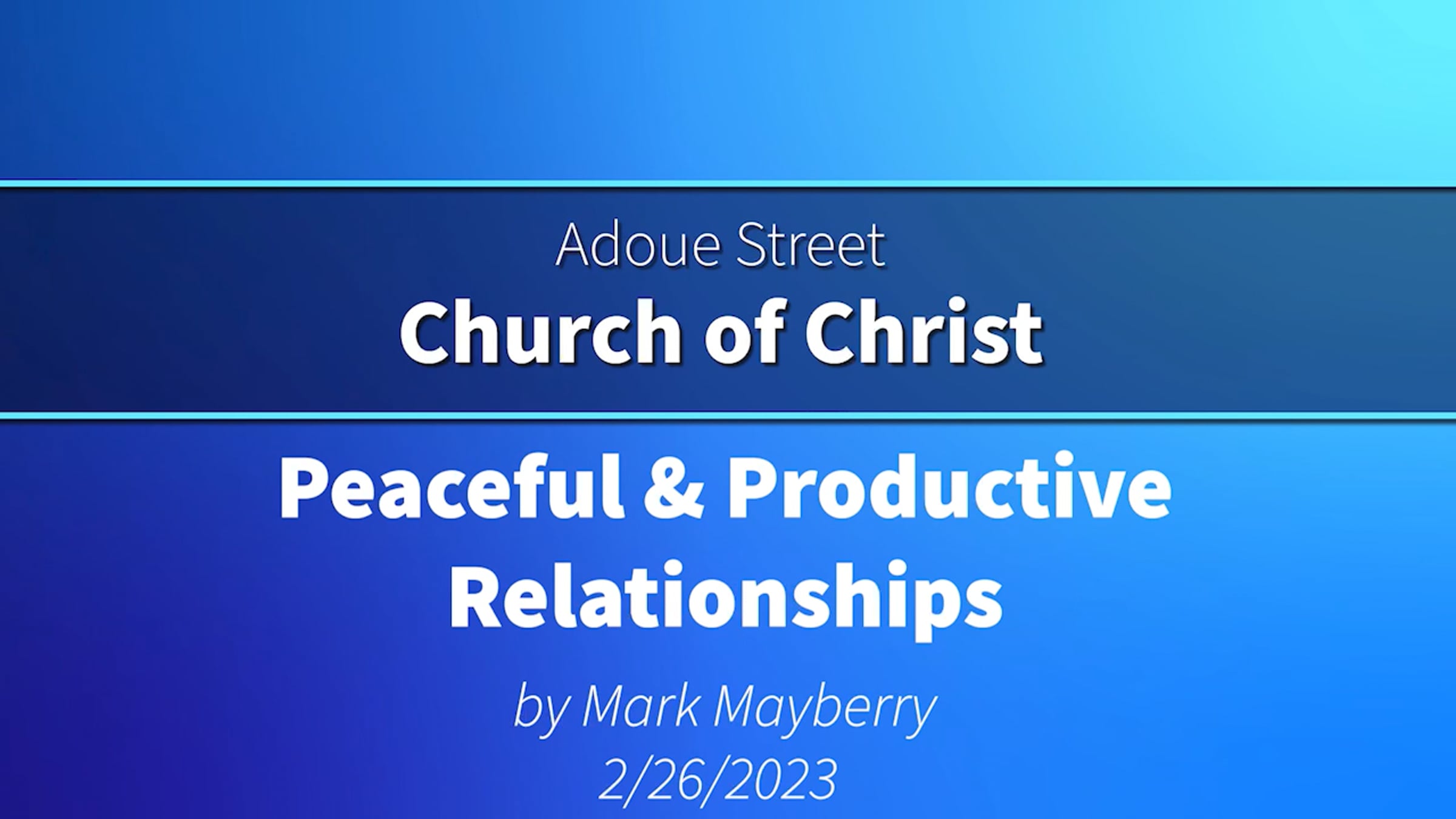 Adoue Street
Church of Christ

Peaceful & Productive Relationships

by Mark Mayberry
2/26/2023